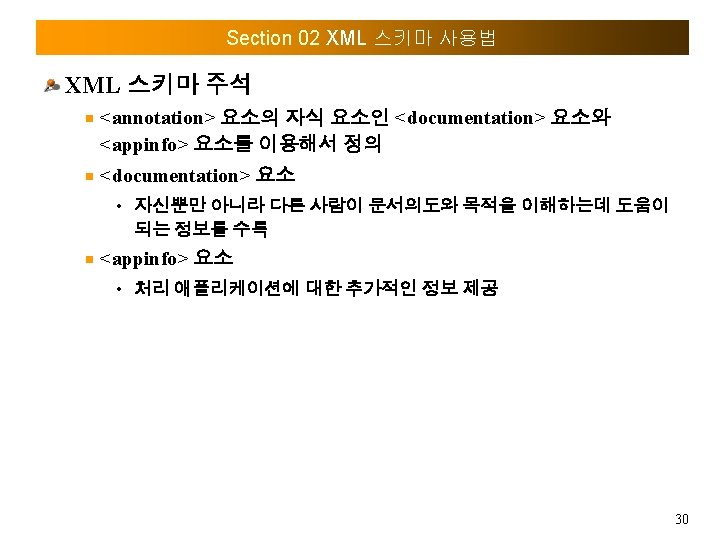 Section 02 XML 스키마 사용법

XML 스키마 주석

<annotation> 요소의 자식 요소인 <documentation> 요소와 <appinfo> 요소를 이용해서 정의

<documentation> 요소

• 자신뿐만 아니라 다른 사람이 문서의도와 목적을 이해하는데 도움이 되는 정보를 수록

<appinfo> 요소

• 처리 애플리케이션에 대한 추가적인 정보 제공

30